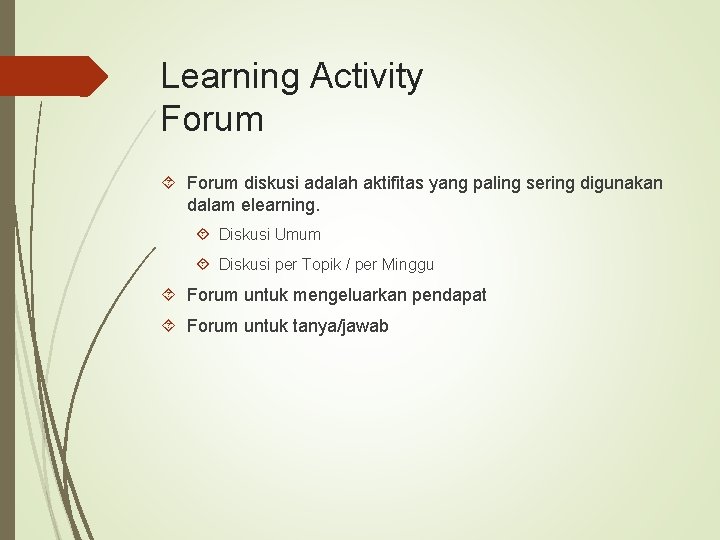 Learning Activity
Forum

Forum diskusi adalah aktifitas yang paling sering digunakan dalam elearning.

Diskusi Umum

Diskusi per Topik / per Minggu

Forum untuk mengeluarkan pendapat

Forum untuk tanya/jawab